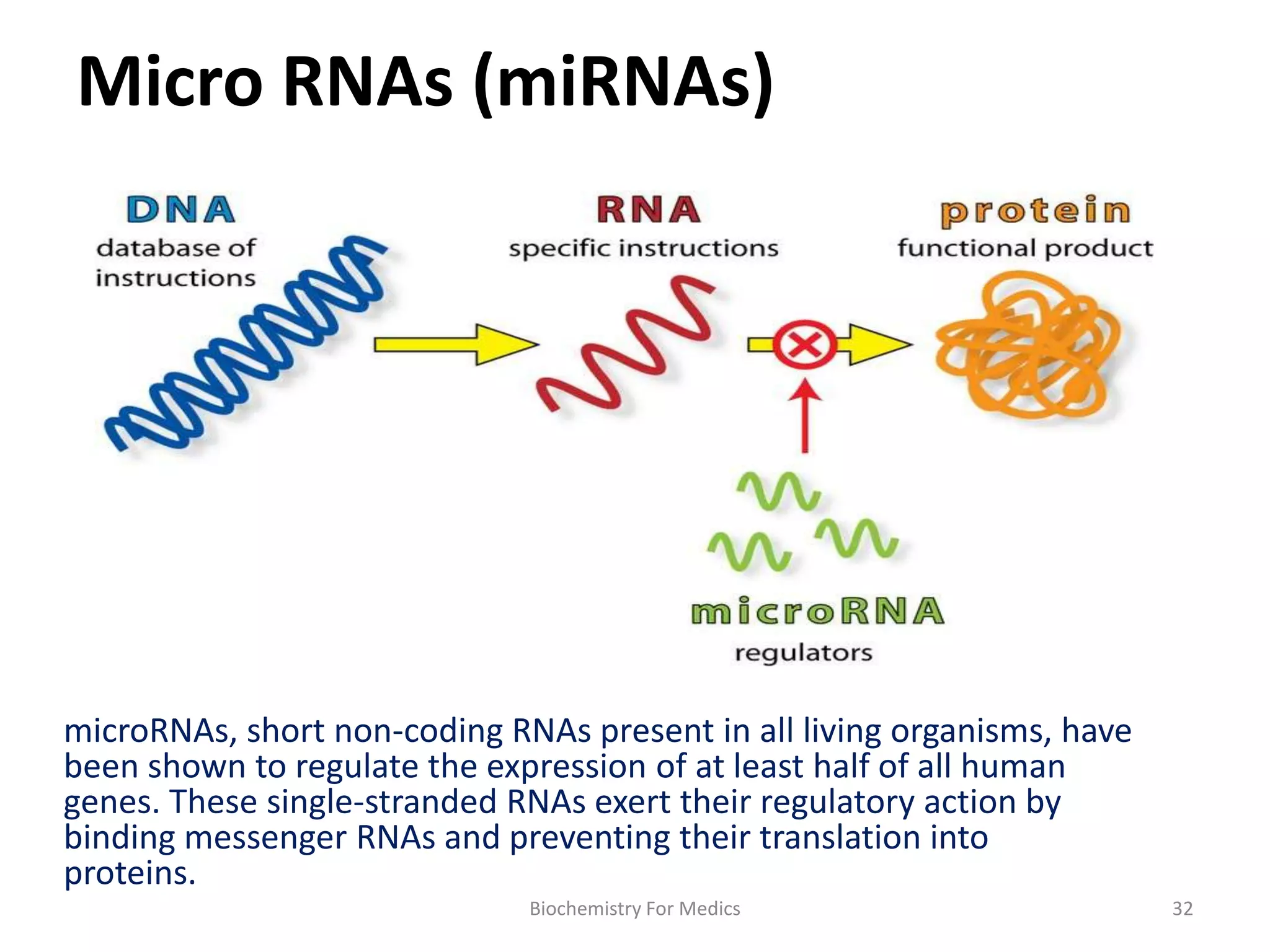 Micro RNAs (miRNAs)

DNA
database of instructions

RNA
specific instructions

protein
functional product

microRNA
regulators

microRNAs, short non-coding RNAs present in all living organisms, have been shown to regulate the expression of at least half of all human genes. These single-stranded RNAs exert their regulatory action by binding messenger RNAs and preventing their translation into proteins.

Biochemistry For Medics

32